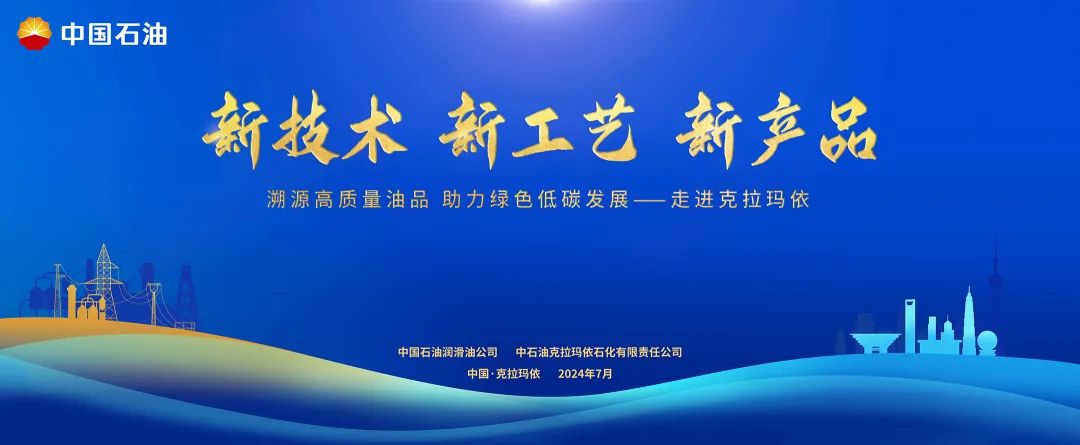 中国石油

新技术 新工艺 新产品

溯源高质量油品 助力绿色低碳发展——走进克拉玛依

中国石油润滑油公司 中石油克拉玛依石化有限责任公司

中国·克拉玛依 2024年7月